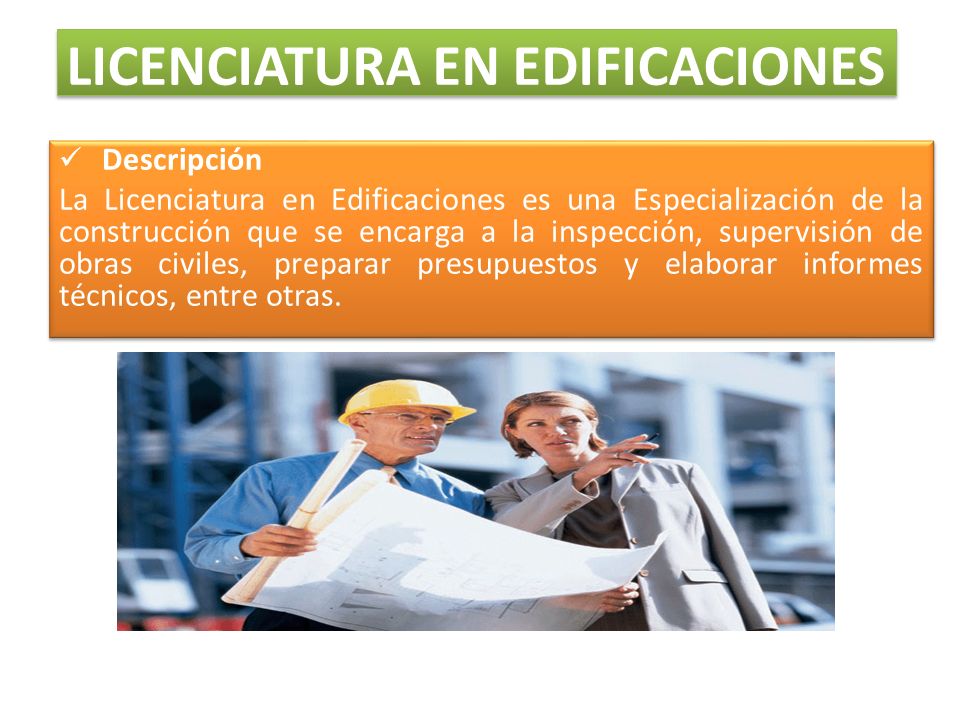 LICENCIATURA EN EDIFICACIONES

✓ Descripción

La Licenciatura en Edificaciones es una Especialización de la construcción que se encarga a la inspección, supervisión de obras civiles, preparar presupuestos y elaborar informes técnicos, entre otras.